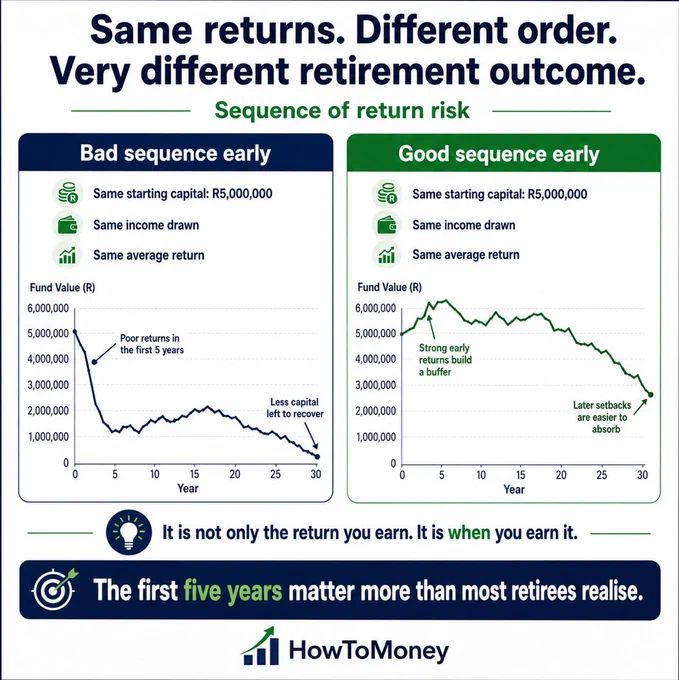 Same returns. Different order.
Very different retirement outcome.

Sequence of return risk

Bad sequence early

Same starting capital: R5,000,000

Same income drawn

Same average return

Fund Value (R)

6,000,000
5,000,000
4,000,000
3,000,000
2,000,000
1,000,000
0

Poor returns in the first 5 years

Less capital left to recover

0 5 10 15 20 25 30

Year

Good sequence early

Same starting capital: R5,000,000

Same income drawn

Same average return

Fund Value (R)

6,000,000
5,000,000
4,000,000
3,000,000
2,000,000
1,000,000
0

Strong early returns build a buffer

Later setbacks are easier to absorb

0 5 10 15 20 25 30

Year

It is not only the return you earn. It is when you earn it.

The first five years matter more than most retirees realise.

HowToMoney